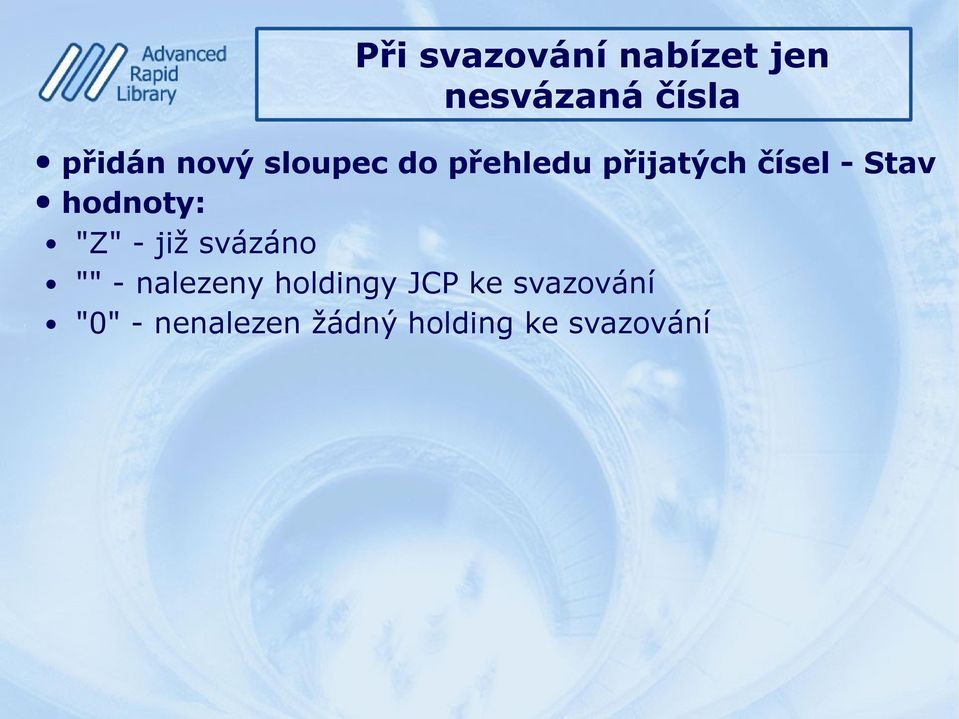 Advanced Rapid Library

Při svazování nabízet jen nesvázaná čísla

• přidán nový sloupec do přehledu přijatých čísel - Stav
• hodnoty:
• "Z" - již svázáno
• "" - nalezeny holdingy JCP ke svazování
• "0" - nenalezen žádný holding ke svazování